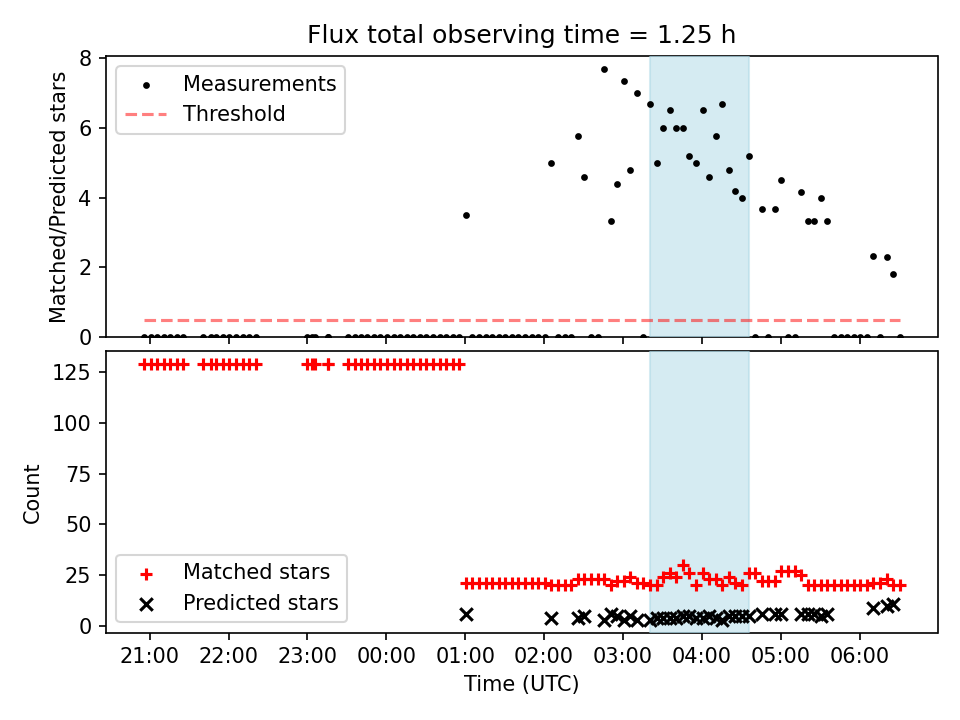 Flux total observing time = 1.25 h

Matched/Predicted stars

8
6
4
2
0

Measurements
Threshold

Count

125
100
75
50
25
0

Matched stars
Predicted stars

21:00 22:00 23:00 00:00 01:00 02:00 03:00 04:00 05:00 06:00

Time (UTC)